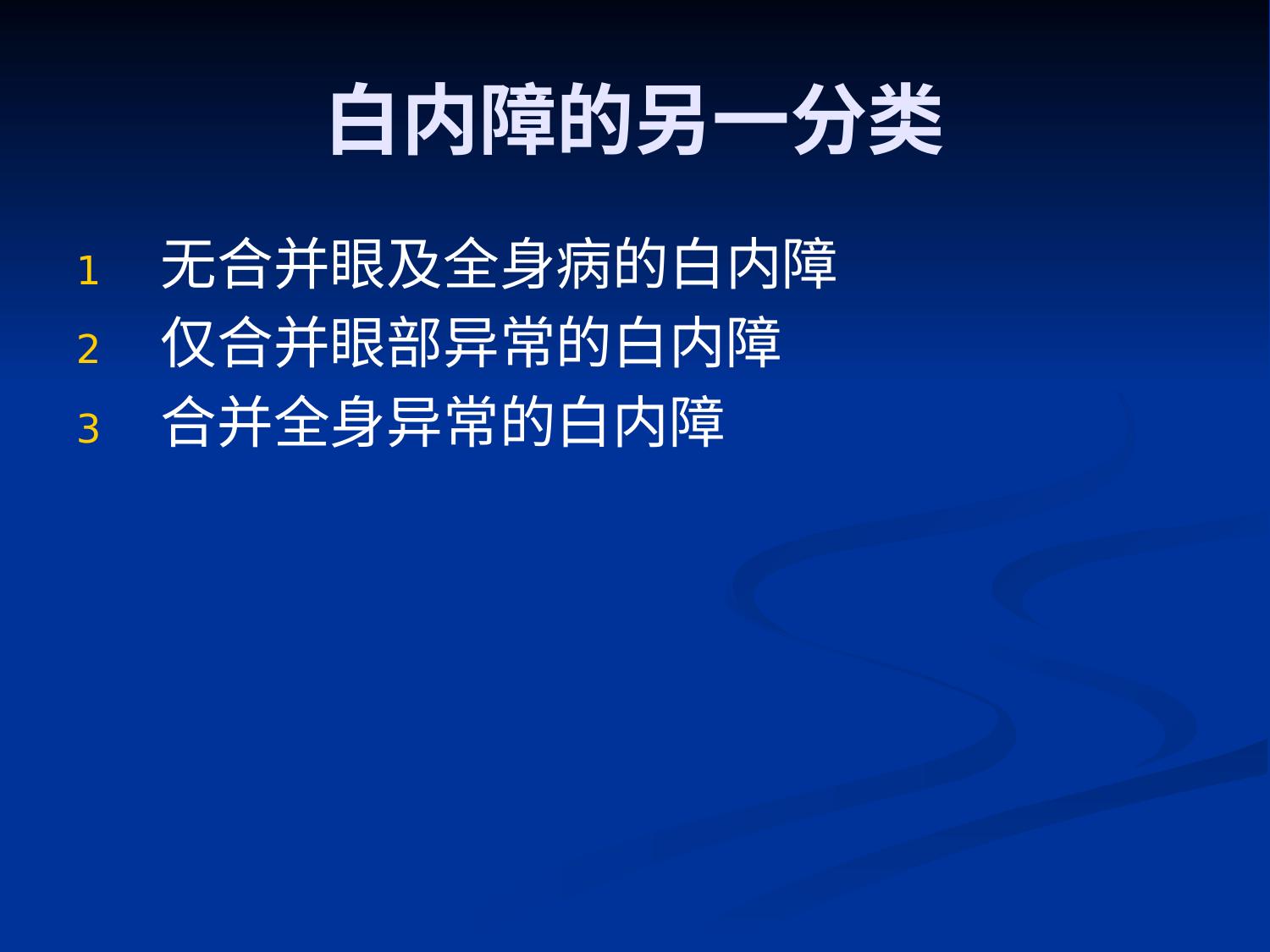 白内障的另一分类

1 无合并眼及全身病的白内障
2 仅合并眼部异常的白内障
3 合并全身异常的白内障